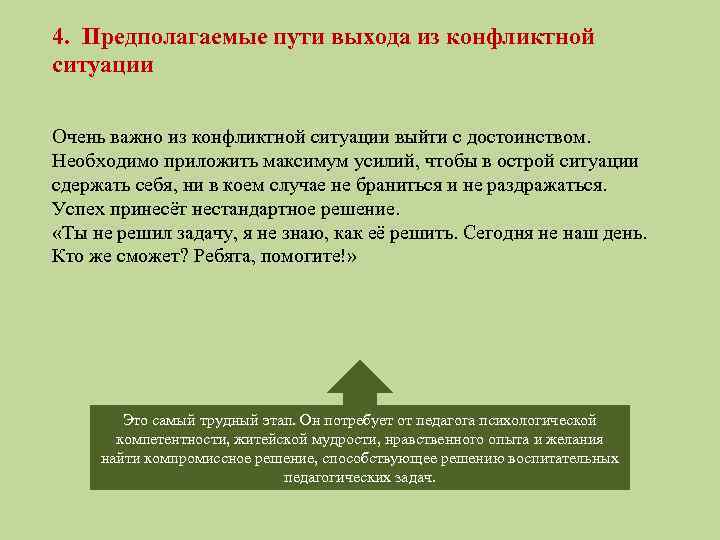 4. Предполагаемые пути выхода из конфликтной ситуации

Очень важно из конфликтной ситуации выйти с достоинством. Необходимо приложить максимум усилий, чтобы в острой ситуации сдержать себя, ни в коем случае не браниться и не раздражаться. Успех принесёт нестандартное решение.
«Ты не решил задачу, я не знаю, как её решить. Сегодня не наш день. Кто же сможет? Ребята, помогите!»

Это самый трудный этап. Он потребует от педагога психологической компетентности, житейской мудрости, нравственного опыта и желания найти компромиссное решение, способствующее решению воспитательных педагогических задач.